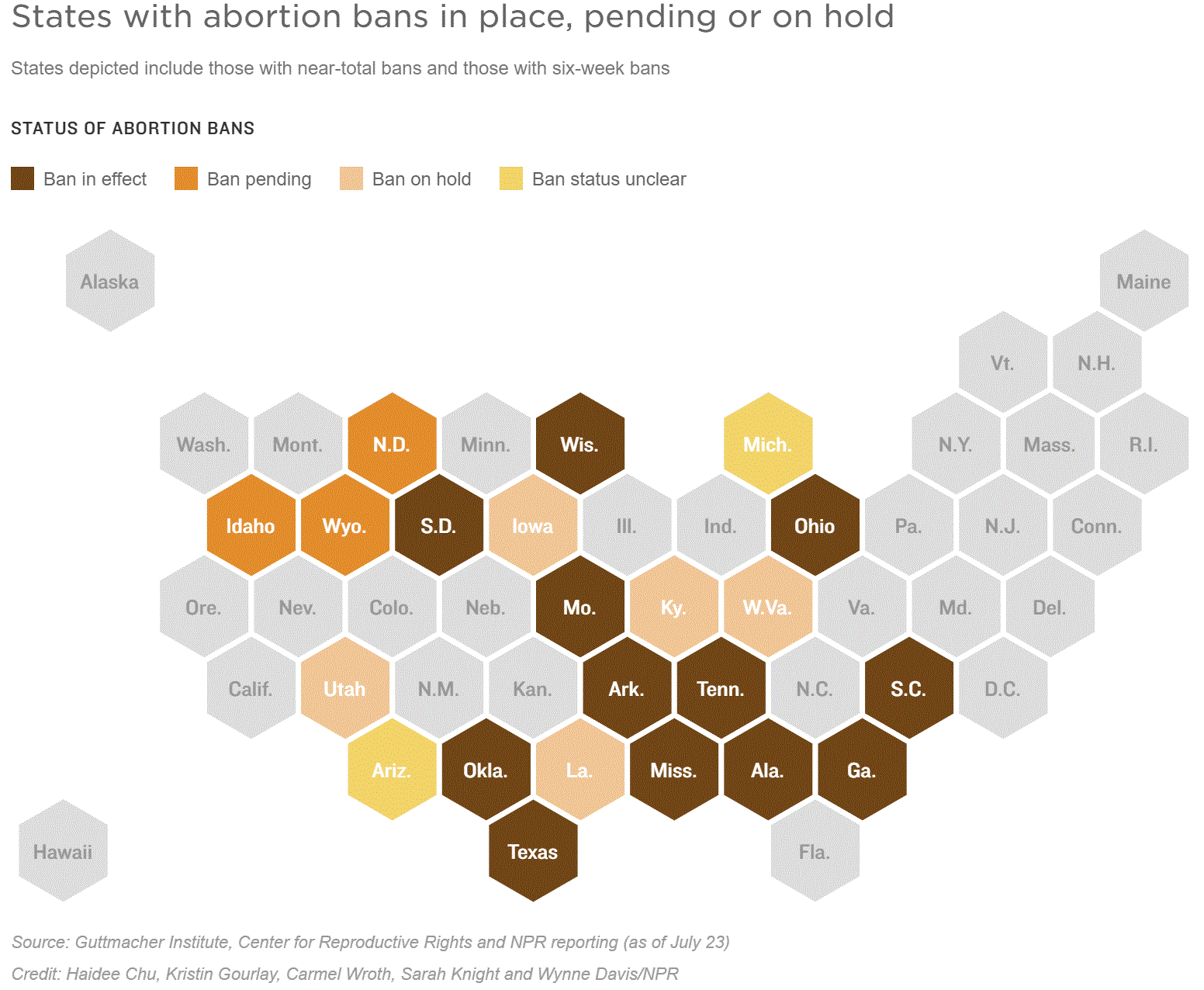 States with abortion bans in place, pending or on hold

States depicted include those with near-total bans and those with six-week bans

STATUS OF ABORTION BANS

Ban in effect Ban pending Ban on hold Ban status unclear

Alaska

Maine

Vt. N.H.

Wash. Mont. N.D. Minn. Wis. Mich. N.Y. Mass. R.I.

Idaho Wyo. S.D. Iowa Ill. Ind. Ohio Pa. N.J. Conn.

Ore. Nev. Colo. Neb. Mo. Ky. W.Va. Va. Md. Del.

Calif. Utah N.M. Kan. Ark. Tenn. N.C. S.C. D.C.

Ariz. Okla. La. Miss. Ala. Ga.

Hawaii

Texas

Fla.

Source: Guttmacher Institute, Center for Reproductive Rights and NPR reporting (as of July 23)

Credit: Haidee Chu, Kristin Gourlay, Carmel Wroth, Sarah Knight and Wynne Davis/NPR